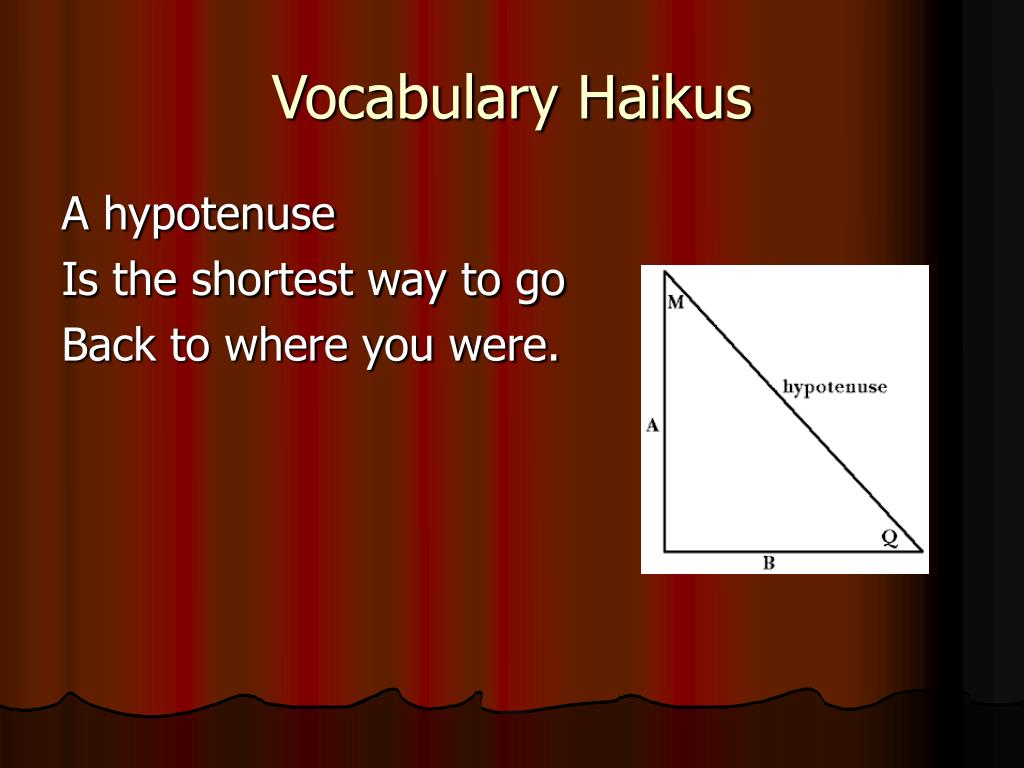 Vocabulary Haikus

A hypotenuse
Is the shortest way to go
Back to where you were.

M
hypotenuse
A
Q
B